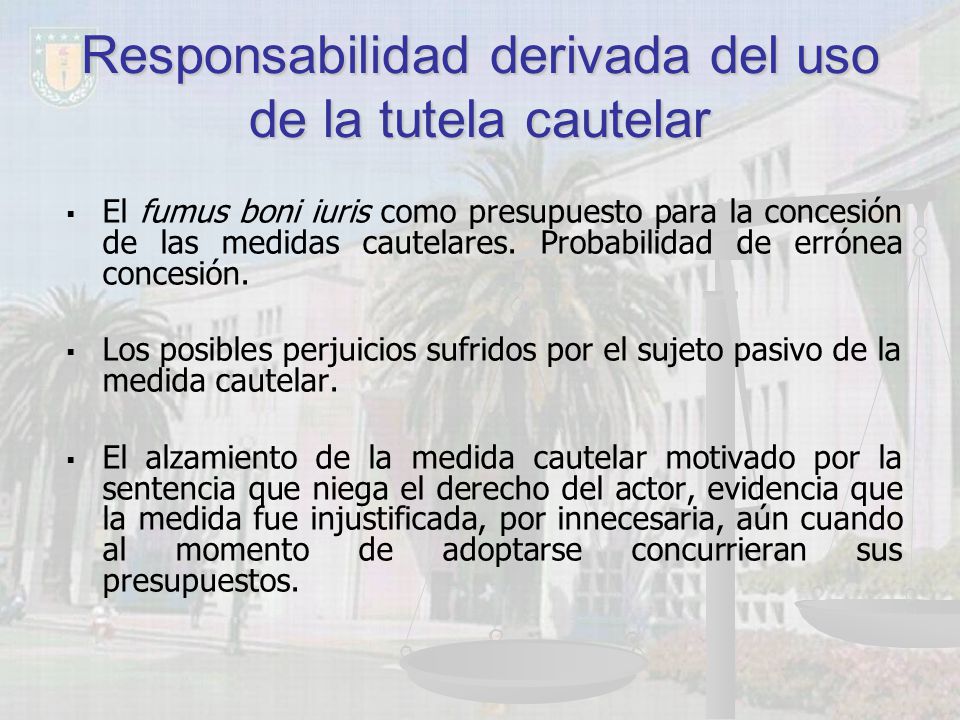 Responsabilidad derivada del uso de la tutela cautelar

▪ El fumus boni iuris como presupuesto para la concesión de las medidas cautelares. Probabilidad de errónea concesión.

▪ Los posibles perjuicios sufridos por el sujeto pasivo de la medida cautelar.

▪ El alzamiento de la medida cautelar motivado por la sentencia que niega el derecho del actor, evidencia que la medida fue injustificada, por innecesaria, aún cuando al momento de adoptarse concurrieran sus presupuestos.